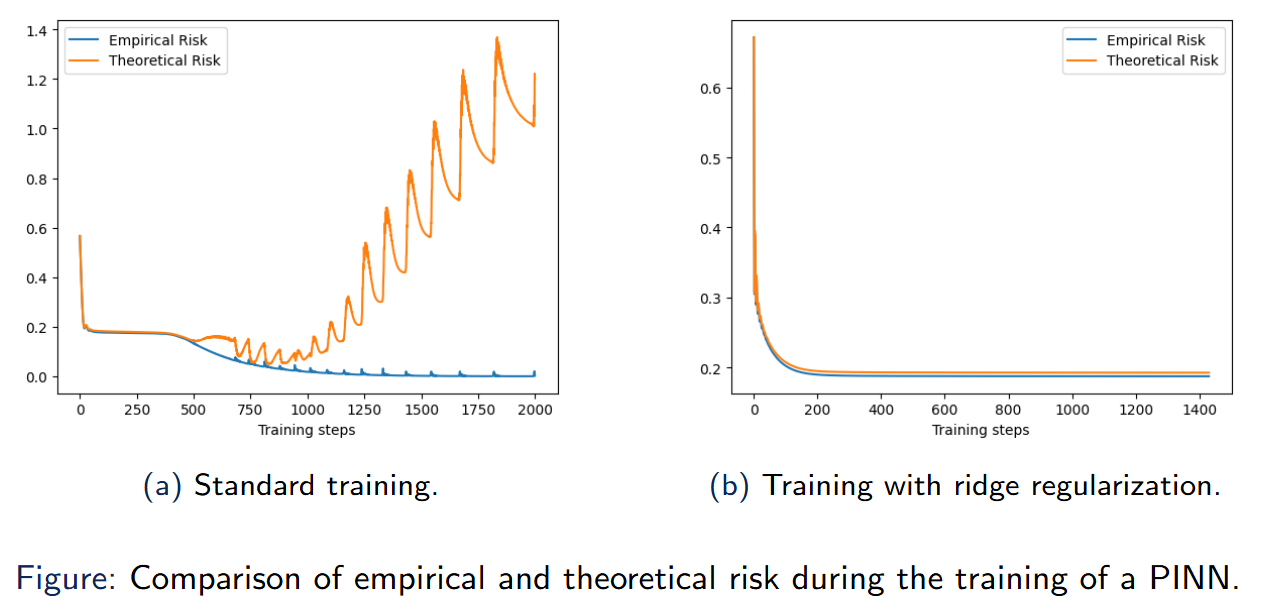 Empirical Risk
Theoretical Risk

1.4
1.2
1.0
0.8
0.6
0.4
0.2
0.0

0 250 500 750 1000 1250 1500 1750 2000

Training steps

(a) Standard training.

Empirical Risk
Theoretical Risk

0.6
0.5
0.4
0.3
0.2

0 200 400 600 800 1000 1200 1400

Training steps

(b) Training with ridge regularization.

Figure: Comparison of empirical and theoretical risk during the training of a PINN.